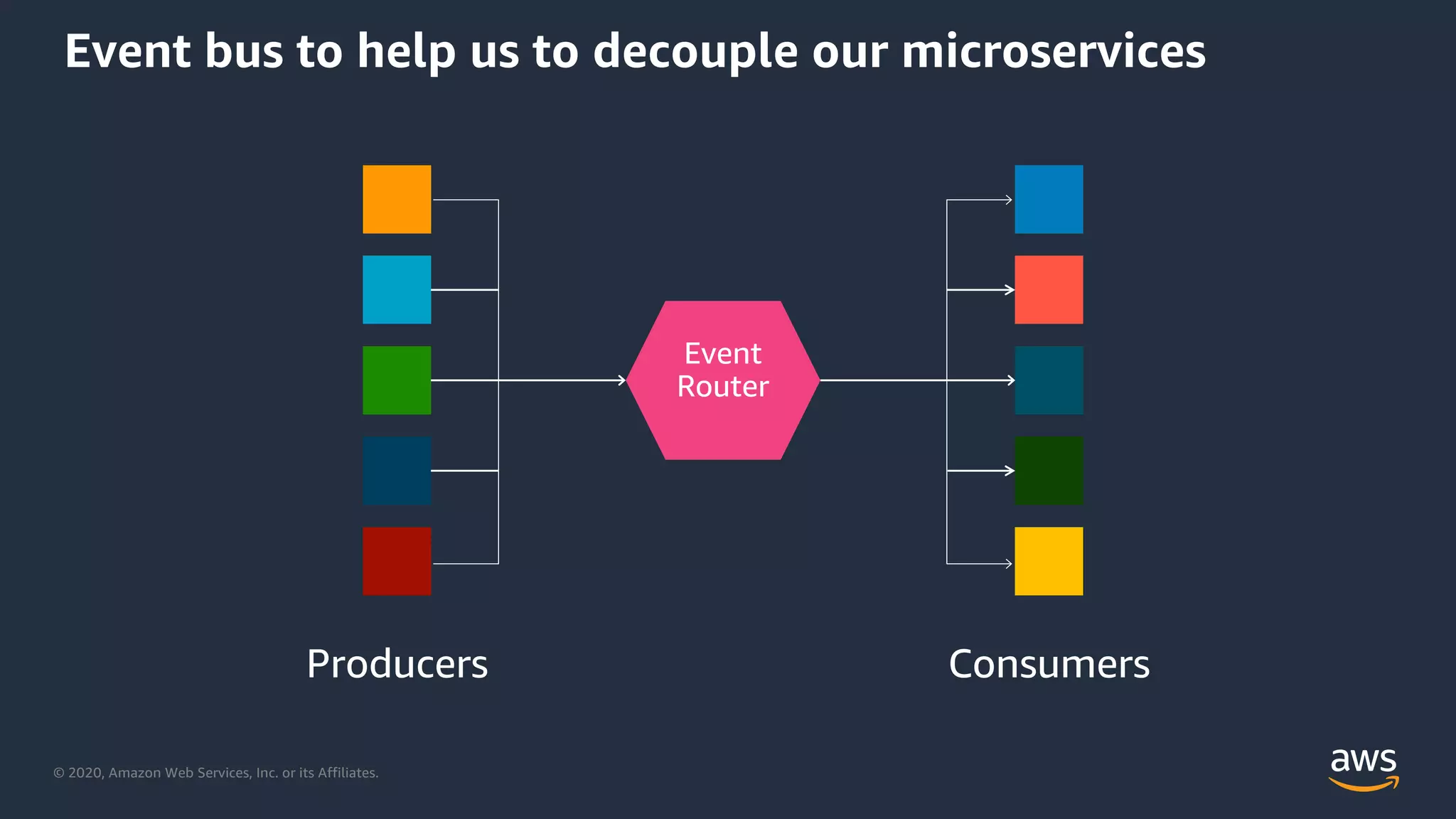 Event bus to help us to decouple our microservices

Event Router

Producers

Consumers

© 2020, Amazon Web Services, Inc. or its Affiliates.

aws